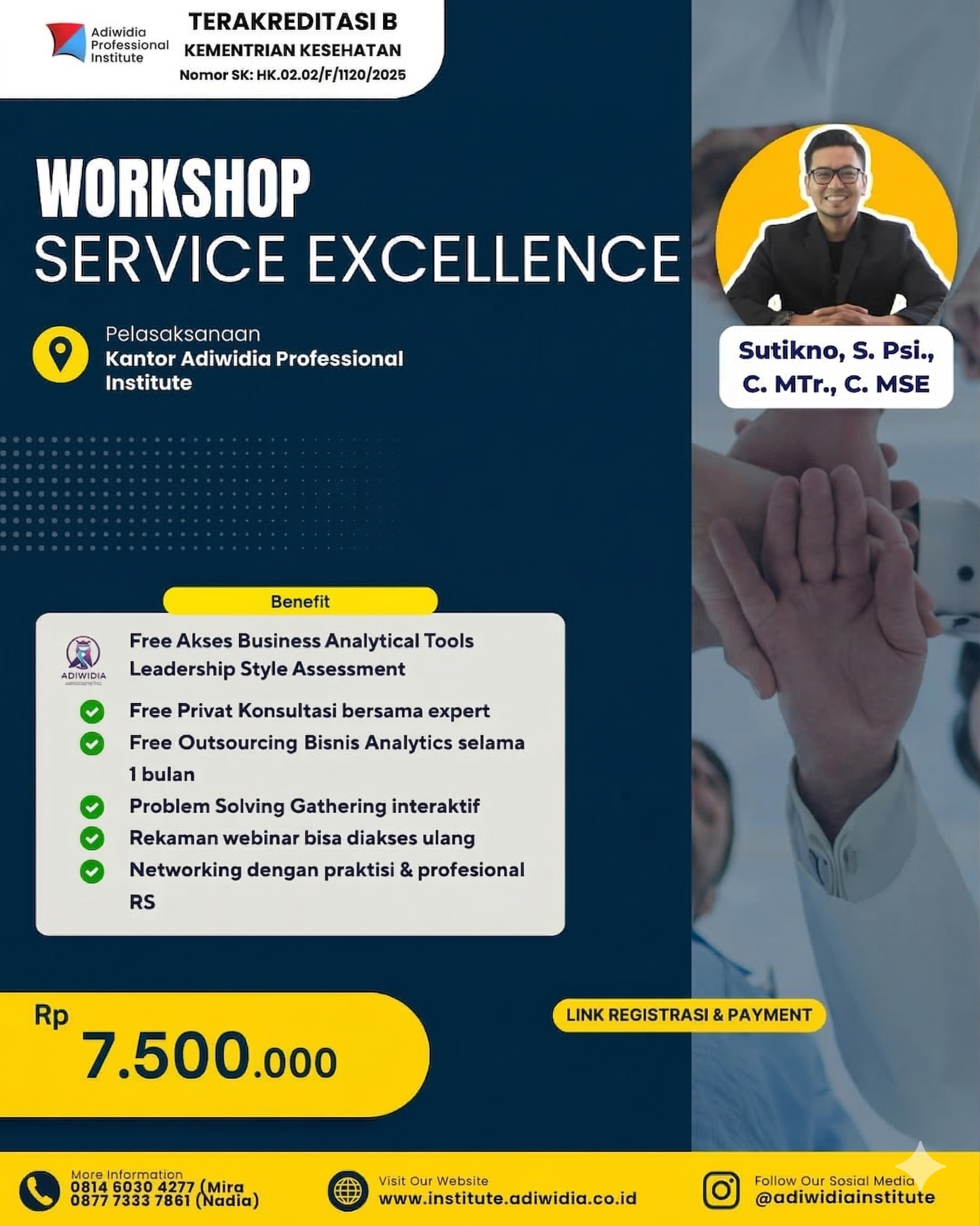 Adiwidia Professional Institute

TERAKREDITASI B
KEMENTRIAN KESEHATAN
Nomor SK: HK.02.02/F/1120/2025

WORKSHOP
SERVICE EXCELLENCE

Pelasaksanaan
Kantor Adiwidia Professional Institute

Sutikno, S. Psi., C. MTr., C. MSE

Benefit

ADIWIDIA

Free Akses Business Analytical Tools Leadership Style Assessment

Free Privat Konsultasi bersama expert

Free Outsourcing Bisnis Analytics selama 1 bulan

Problem Solving Gathering interaktif

Rekaman webinar bisa diakses ulang

Networking dengan praktisi & profesional RS

Rp
7.500.000

LINK REGISTRASI & PAYMENT

More Information
0814 6030 4277 (Mira
0877 7333 7861 (Nadia)

Visit Our Website
www.institute.adiwidia.co.id

Follow Our Sosial Media
@adiwidiainstitute